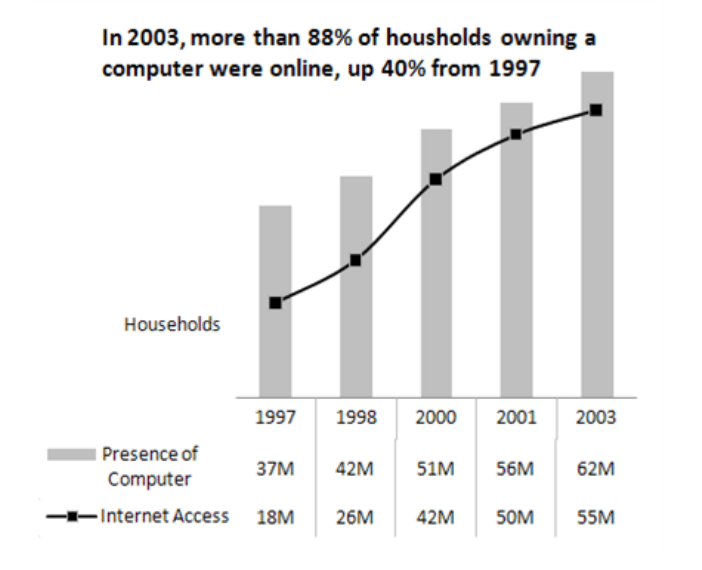 In 2003, more than 88% of housholds owning a computer were online, up 40% from 1997

Households

| | 1997 | 1998 | 2000 | 2001 | 2003 |
|---|---|---|---|---|---|
| Presence of Computer | 37M | 42M | 51M | 56M | 62M |
| Internet Access | 18M | 26M | 42M | 50M | 55M |